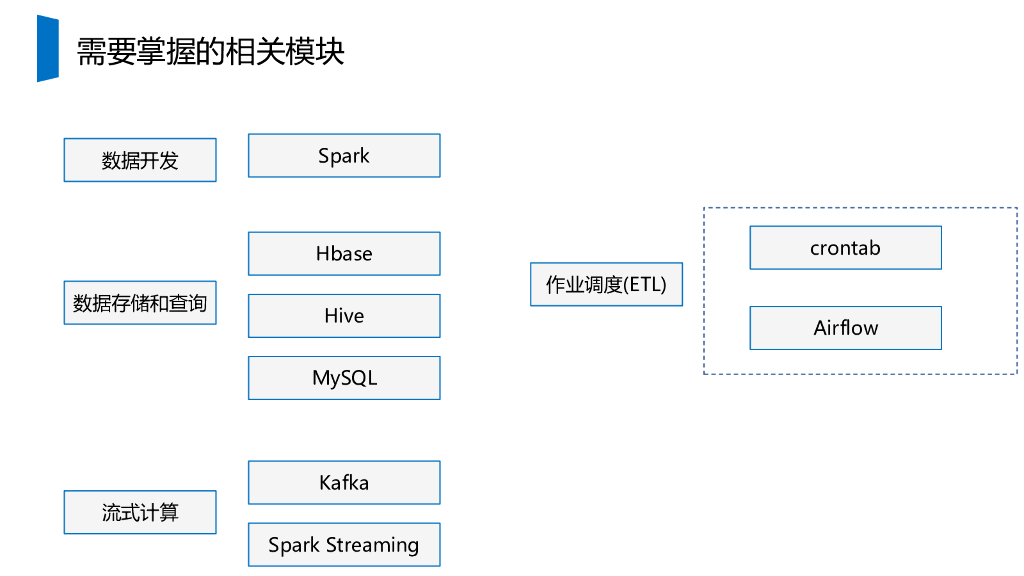 需要掌握的相关模块

数据开发

Spark

数据存储和查询

Hbase

Hive

MySQL

流式计算

Kafka

Spark Streaming

作业调度(ETL)

crontab

Airflow